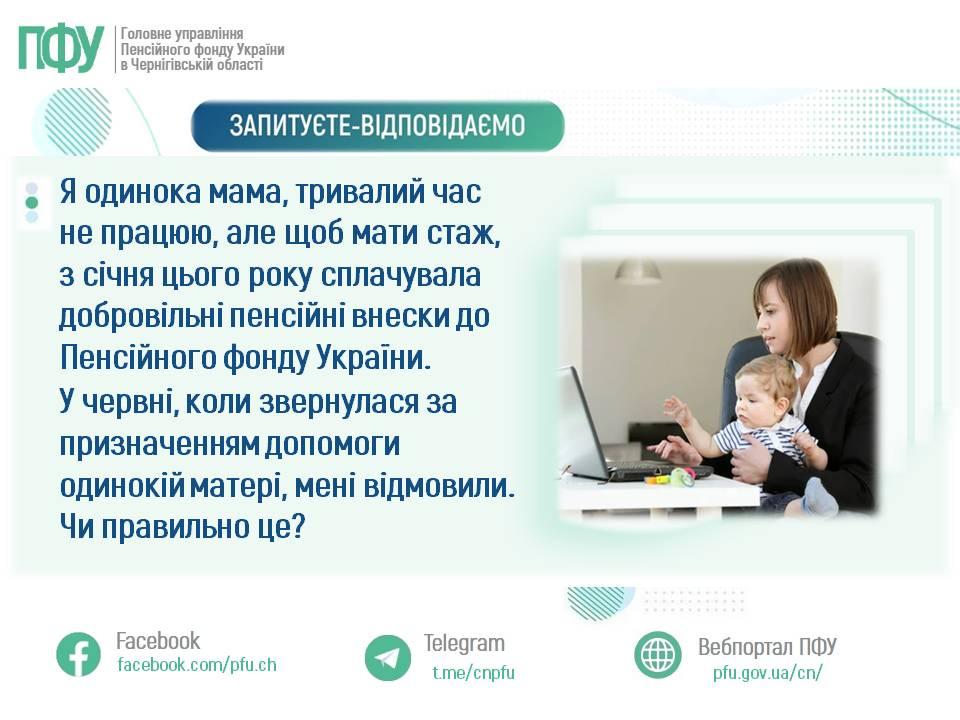 ПФУ
Головне управління Пенсійного фонду України в Чернігівській області

ЗАПИТУЄТЕ-ВІДПОВІДАЄМО

Я одинока мама, тривалий час не працюю, але щоб мати стаж, з січня цього року сплачувала добровільні пенсійні внески до Пенсійного фонду України.
У червні, коли звернулася за призначенням допомоги одинокій матері, мені відмовили.
Чи правильно це?

Facebook
facebook.com/pfu.ch

Telegram
t.me/cnpfu

Вебпортал ПФУ
pfu.gov.ua/cn/